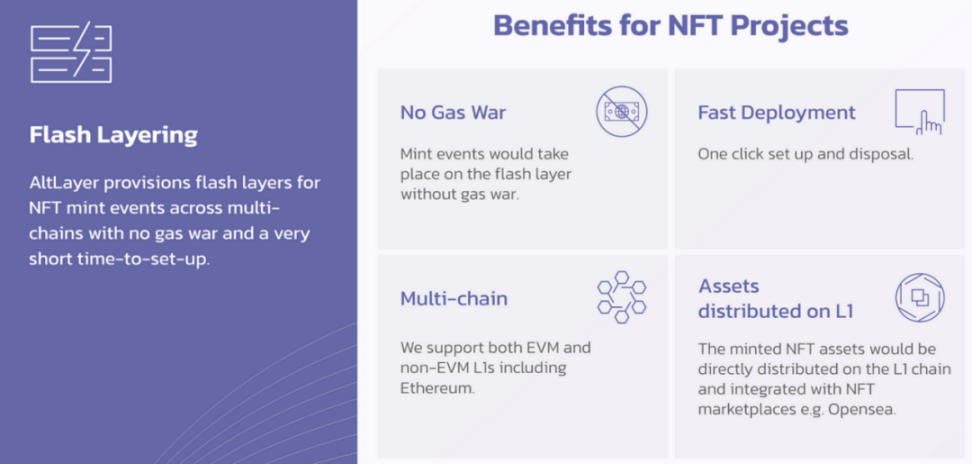 Flash Layering

AltLayer provisions flash layers for NFT mint events across multi-chains with no gas war and a very short time-to-set-up.

Benefits for NFT Projects

No Gas War

Mint events would take place on the flash layer without gas war.

Fast Deployment

One click set up and disposal.

Multi-chain

We support both EVM and non-EVM L1s including Ethereum.

Assets distributed on L1

The minted NFT assets would be directly distributed on the L1 chain and integrated with NFT marketplaces e.g. Opensea.